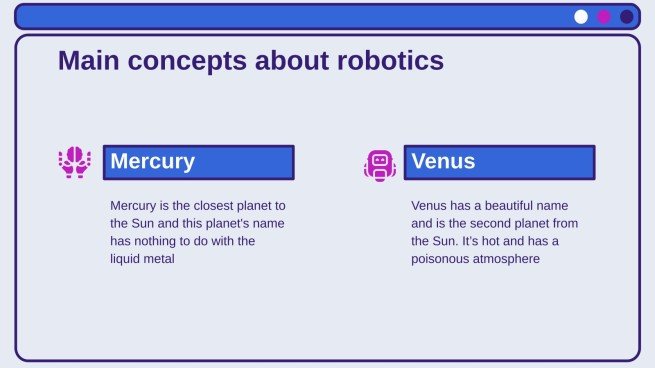 Main concepts about robotics

Mercury

Mercury is the closest planet to the Sun and this planet's name has nothing to do with the liquid metal

Venus

Venus has a beautiful name and is the second planet from the Sun. It's hot and has a poisonous atmosphere